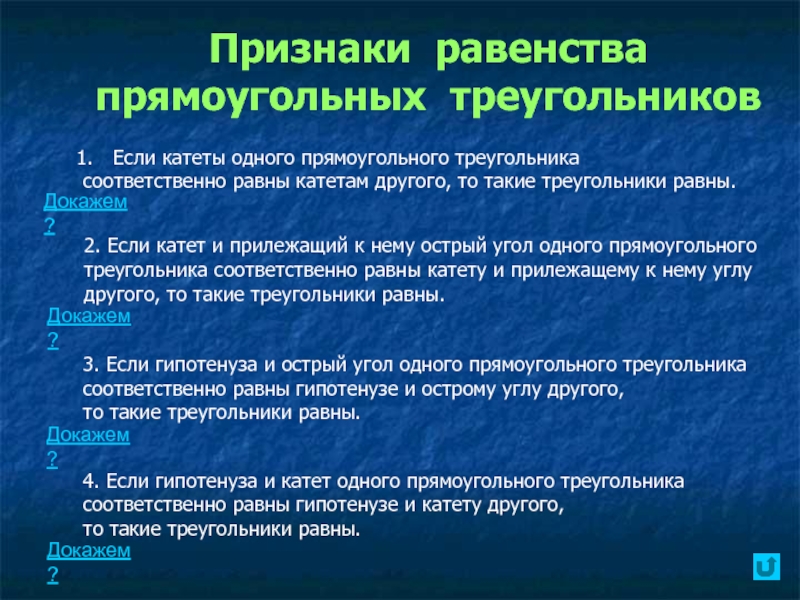 Признаки равенства прямоугольных треугольников

1. Если катеты одного прямоугольного треугольника соответственно равны катетам другого, то такие треугольники равны.

Докажем
?

2. Если катет и прилежащий к нему острый угол одного прямоугольного треугольника соответственно равны катету и прилежащему к нему углу другого, то такие треугольники равны.

Докажем
?

3. Если гипотенуза и острый угол одного прямоугольного треугольника соответственно равны гипотенузе и острому углу другого, то такие треугольники равны.

Докажем
?

4. Если гипотенуза и катет одного прямоугольного треугольника соответственно равны гипотенузе и катету другого, то такие треугольники равны.

Докажем
?